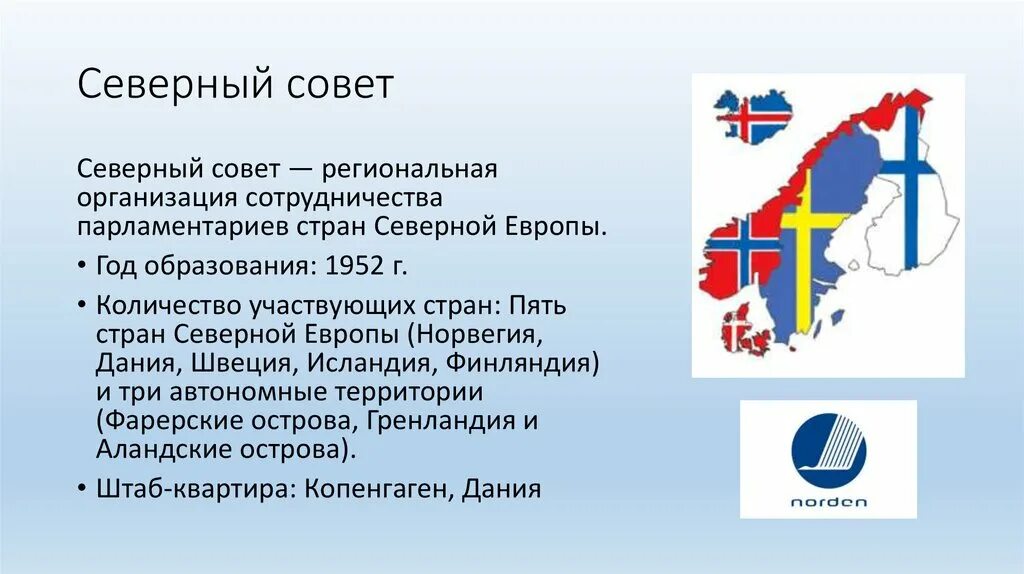 Северный совет

Северный совет — региональная организация сотрудничества парламентариев стран Северной Европы.

• Год образования: 1952 г.

• Количество участвующих стран: Пять стран Северной Европы (Норвегия, Дания, Швеция, Исландия, Финляндия) и три автономные территории (Фарерские острова, Гренландия и Аландские острова).

• Штаб-квартира: Копенгаген, Дания

norden